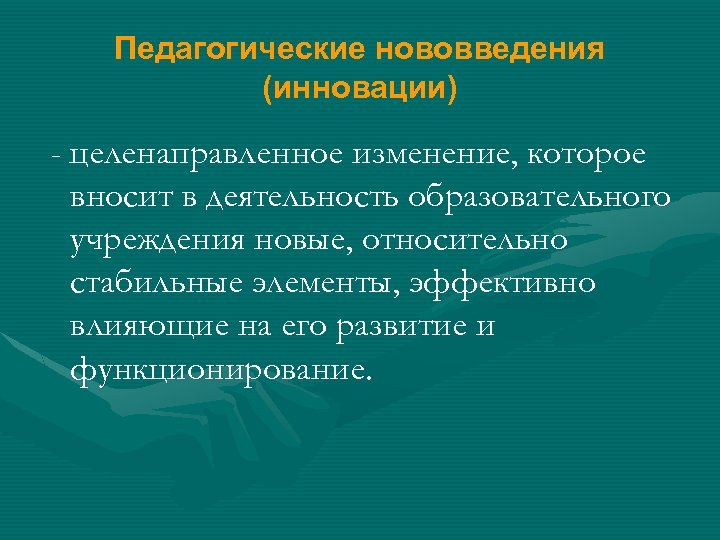 Педагогические нововведения (инновации)

- целенаправленное изменение, которое вносит в деятельность образовательного учреждения новые, относительно стабильные элементы, эффективно влияющие на его развитие и функционирование.